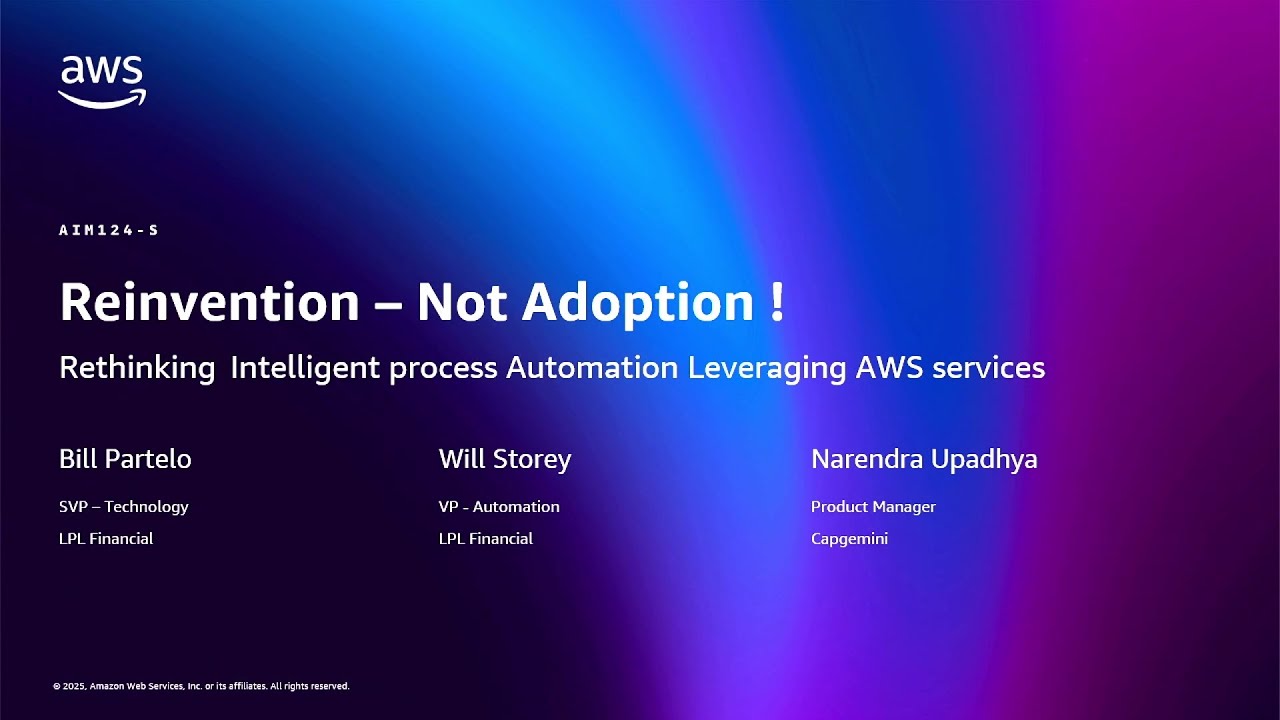 aws

AIM124-S

Reinvention – Not Adoption !

Rethinking Intelligent process Automation Leveraging AWS services

Bill Partelo
SVP – Technology
LPL Financial

Will Storey
VP - Automation
LPL Financial

Narendra Upadhya
Product Manager
Capgemini

© 2025, Amazon Web Services, Inc. or its affiliates. All rights reserved.